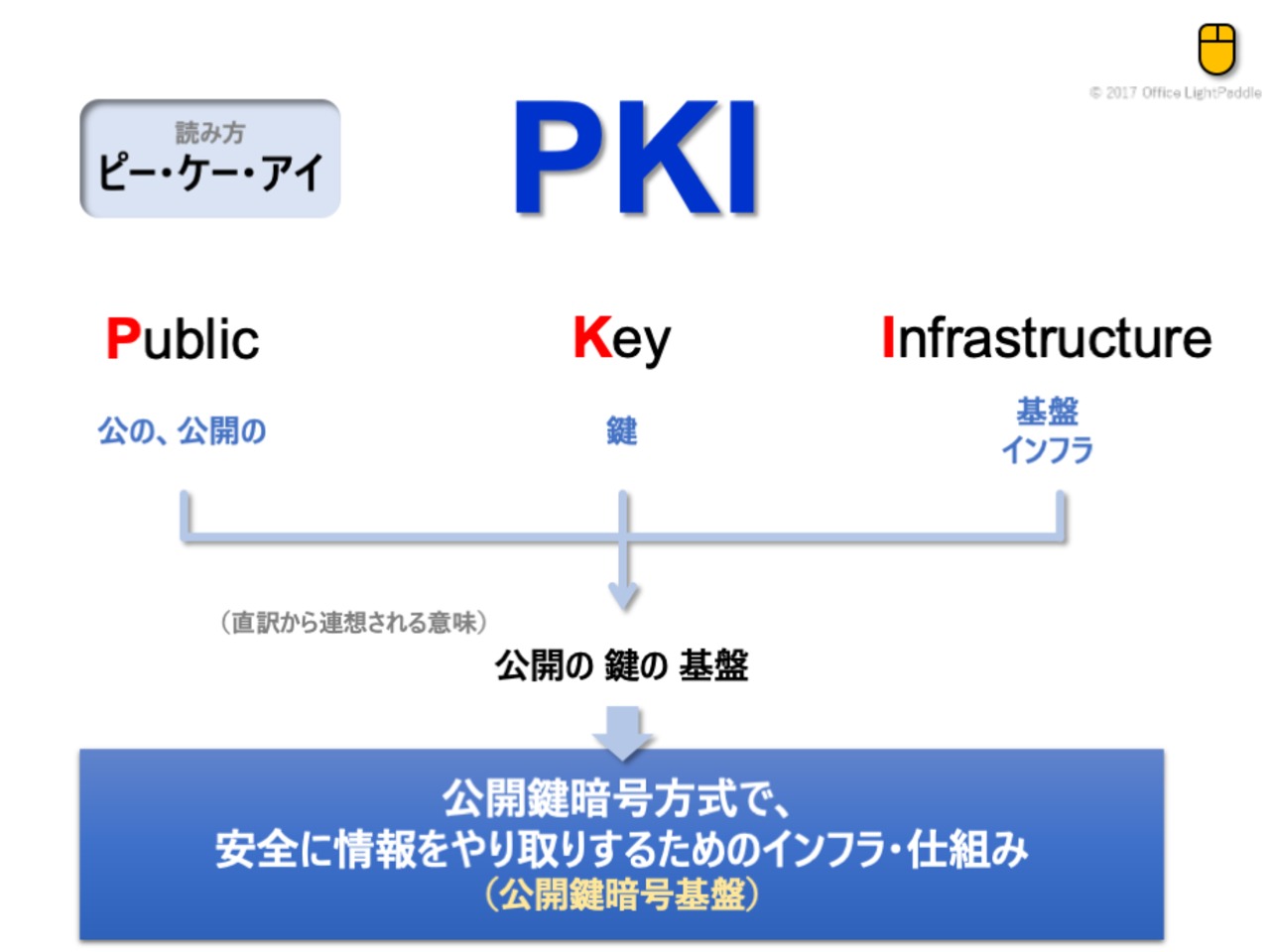 © 2017 Office LightPaddle

読み方
ピー・ケー・アイ

PKI

Public

公の、公開の

Key

鍵

Infrastructure

基盤
インフラ

（直訳から連想される意味）

公開の 鍵の 基盤

公開鍵暗号方式で、
安全に情報をやり取りするためのインフラ・仕組み
（公開鍵暗号基盤）